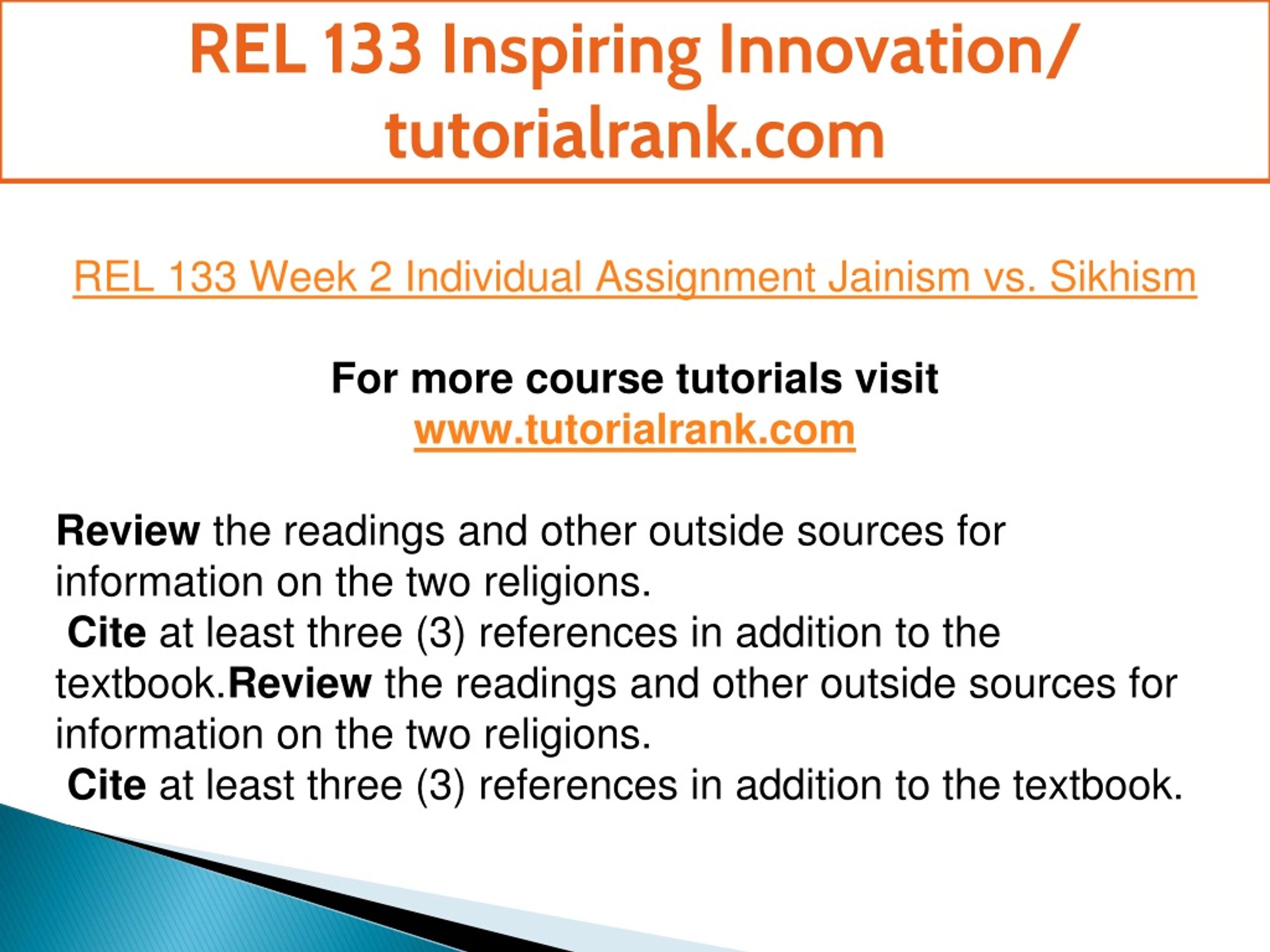 REL 133 Inspiring Innovation/ tutorialrank.com

REL 133 Week 2 Individual Assignment Jainism vs. Sikhism

For more course tutorials visit
www.tutorialrank.com

Review the readings and other outside sources for information on the two religions.
Cite at least three (3) references in addition to the textbook.Review the readings and other outside sources for information on the two religions.
Cite at least three (3) references in addition to the textbook.